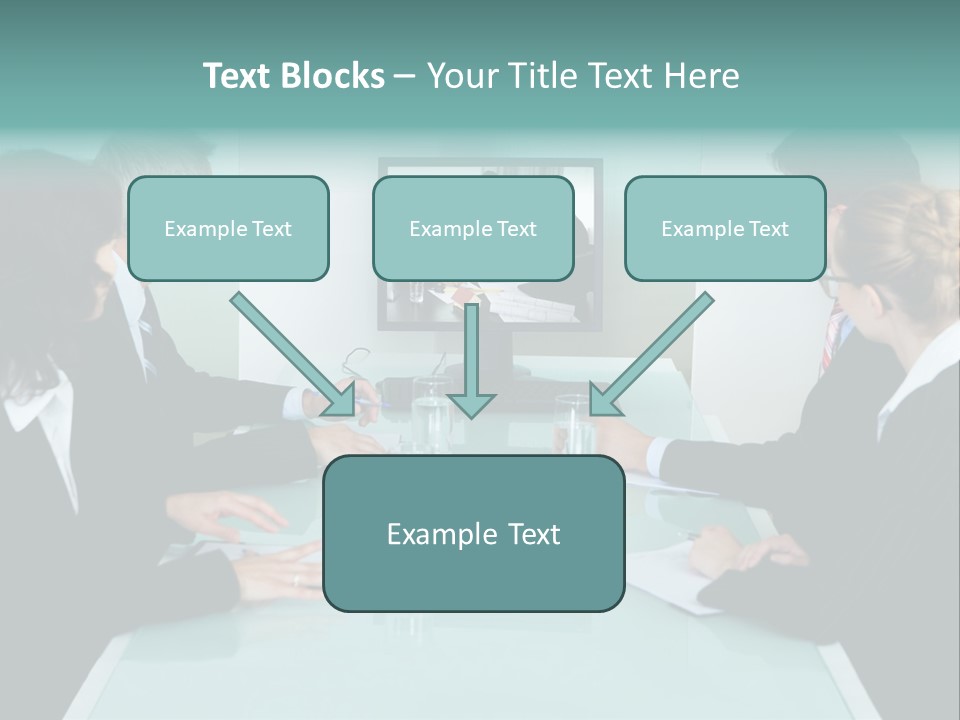 Text Blocks – Your Title Text Here

Example Text

Example Text

Example Text

Example Text